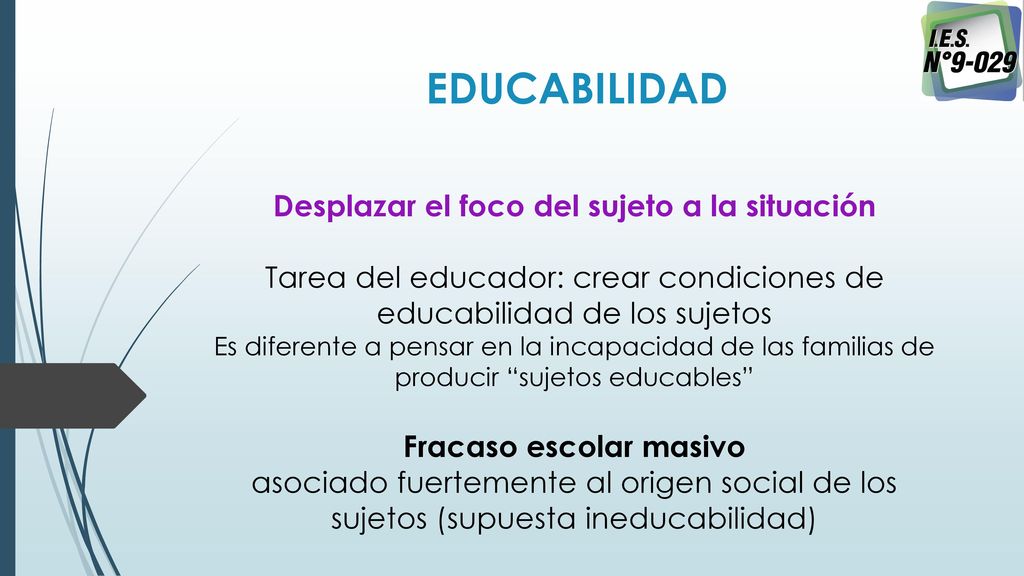 I.E.S.
N°9-029

EDUCABILIDAD

Desplazar el foco del sujeto a la situación

Tarea del educador: crear condiciones de educabilidad de los sujetos
Es diferente a pensar en la incapacidad de las familias de producir “sujetos educables”

Fracaso escolar masivo
asociado fuertemente al origen social de los sujetos (supuesta ineducabilidad)